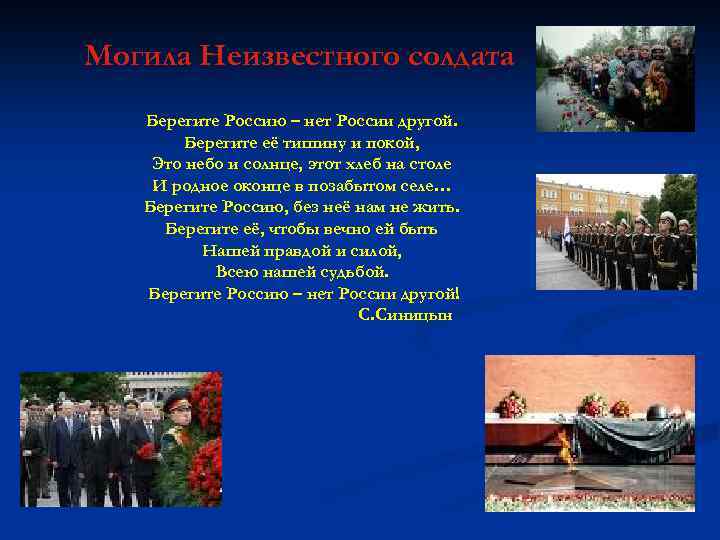 Могила Неизвестного солдата

Берегите Россию – нет России другой.
Берегите её тишину и покой,
Это небо и солнце, этот хлеб на столе
И родное оконце в позабытом селе…
Берегите Россию, без неё нам не жить.
Берегите её, чтобы вечно ей быть
Нашей правдой и силой,
Всею нашей судьбой.
Берегите Россию – нет России другой!
С.Синицын